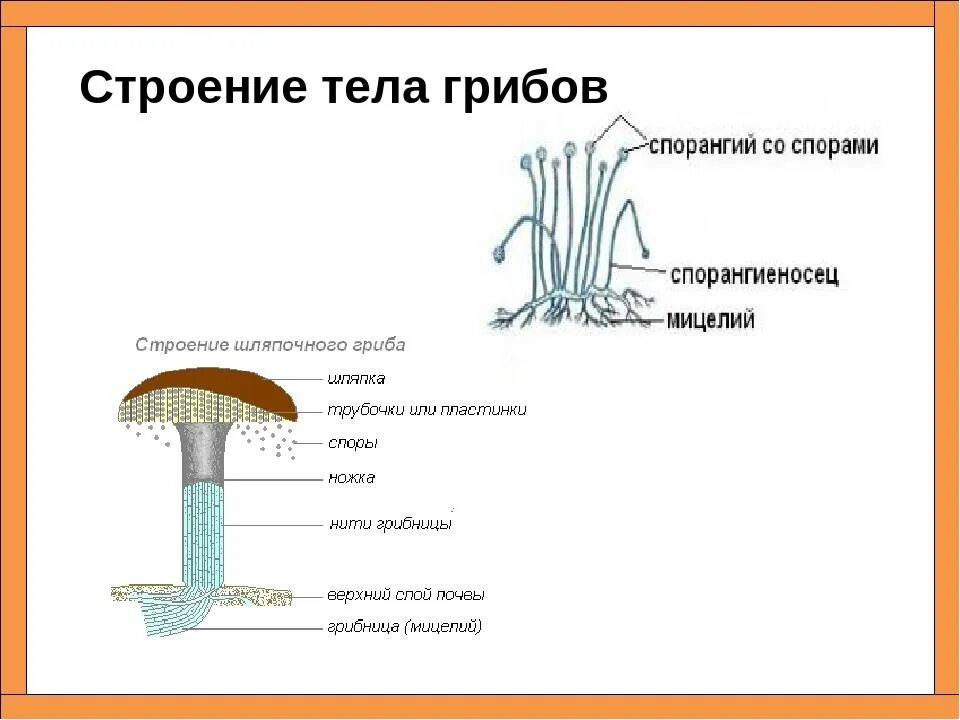 Строение тела грибов

спорангий со спорами

спорангиеносец

мицелий

Строение шляпочного гриба

шляпка

трубочки или пластинки

споры

ножка

нити грибницы

верхний слой почвы

грибница (мицелий)